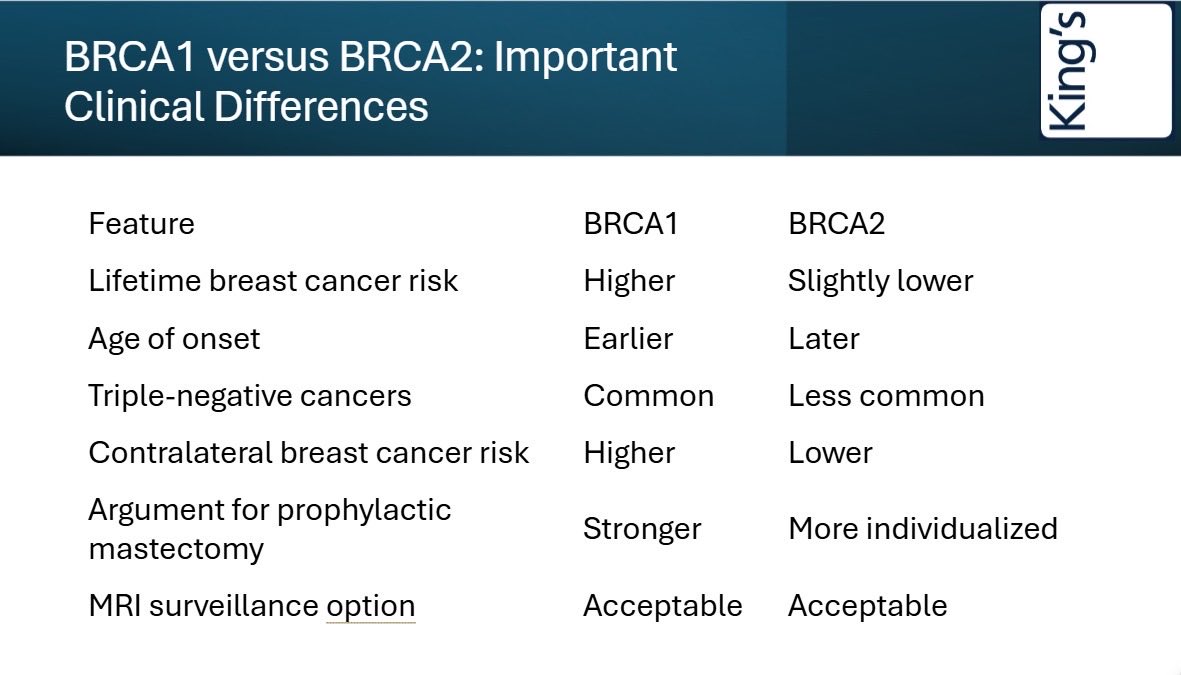 BRCA1 versus BRCA2: Important Clinical Differences

King's

| Feature | BRCA1 | BRCA2 |
|---|---|---|
| Lifetime breast cancer risk | Higher | Slightly lower |
| Age of onset | Earlier | Later |
| Triple-negative cancers | Common | Less common |
| Contralateral breast cancer risk | Higher | Lower |
| Argument for prophylactic mastectomy | Stronger | More individualized |
| MRI surveillance option | Acceptable | Acceptable |